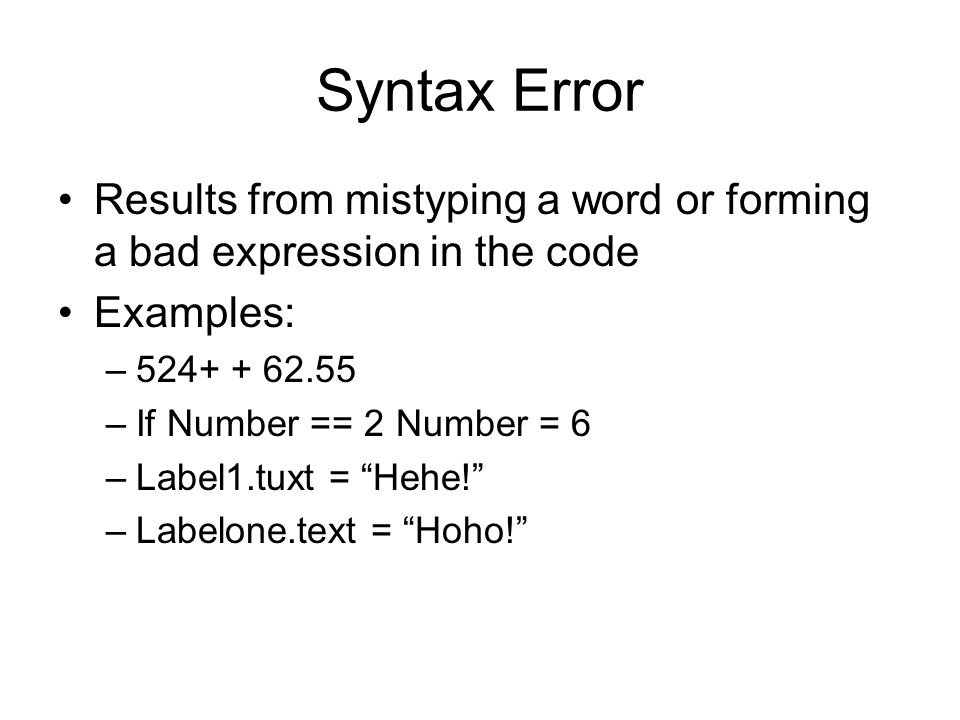 Syntax Error

• Results from mistyping a word or forming a bad expression in the code
• Examples:
– 524+ + 62.55
– If Number == 2 Number = 6
– Label1.tuxt = “Hehe!”
– Labelone.text = “Hoho!”